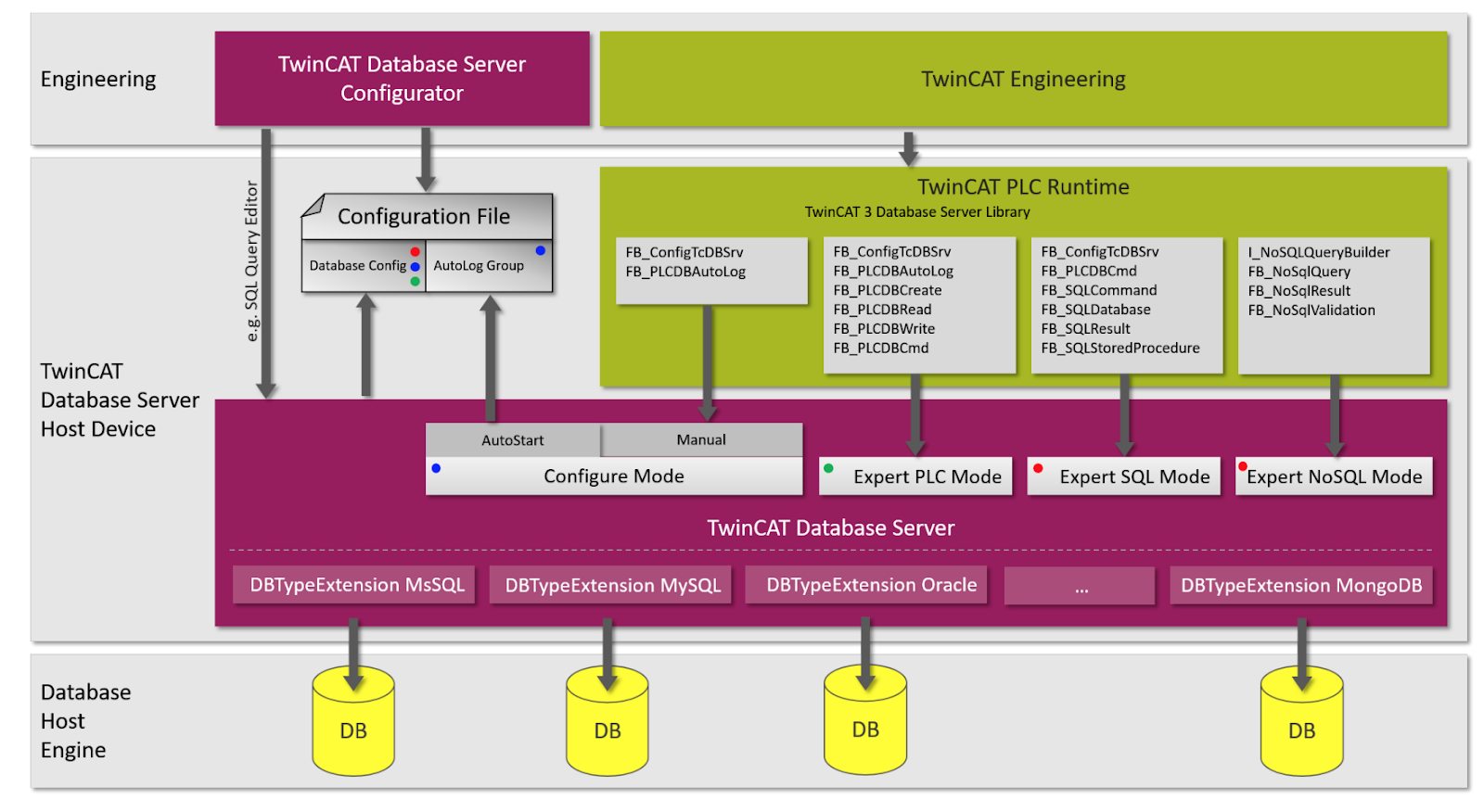 Engineering

TwinCAT Database Server Configurator

TwinCAT Engineering

e.g. SQL Query Editor

Configuration File

Database Config

AutoLog Group

TwinCAT PLC Runtime

TwinCAT 3 Database Server Library

FB_ConfigTcDBSrv
FB_PLCDBAutoLog

FB_ConfigTcDBSrv
FB_PLCDBAutoLog
FB_PLCDBCreate
FB_PLCDBRead
FB_PLCDBWrite
FB_PLCDBCmd

FB_ConfigTcDBSrv
FB_PLCDBCmd
FB_SQLCommand
FB_SQLDatabase
FB_SQLResult
FB_SQLStoredProcedure

I_NoSQLQueryBuilder
FB_NoSqlQuery
FB_NoSqlResult
FB_NoSqlValidation

TwinCAT Database Server Host Device

AutoStart

Manual

Configure Mode

Expert PLC Mode

Expert SQL Mode

Expert NoSQL Mode

TwinCAT Database Server

DBTypeExtension MsSQL

DBTypeExtension MySQL

DBTypeExtension Oracle

...

DBTypeExtension MongoDB

Database Host Engine

DB

DB

DB

DB